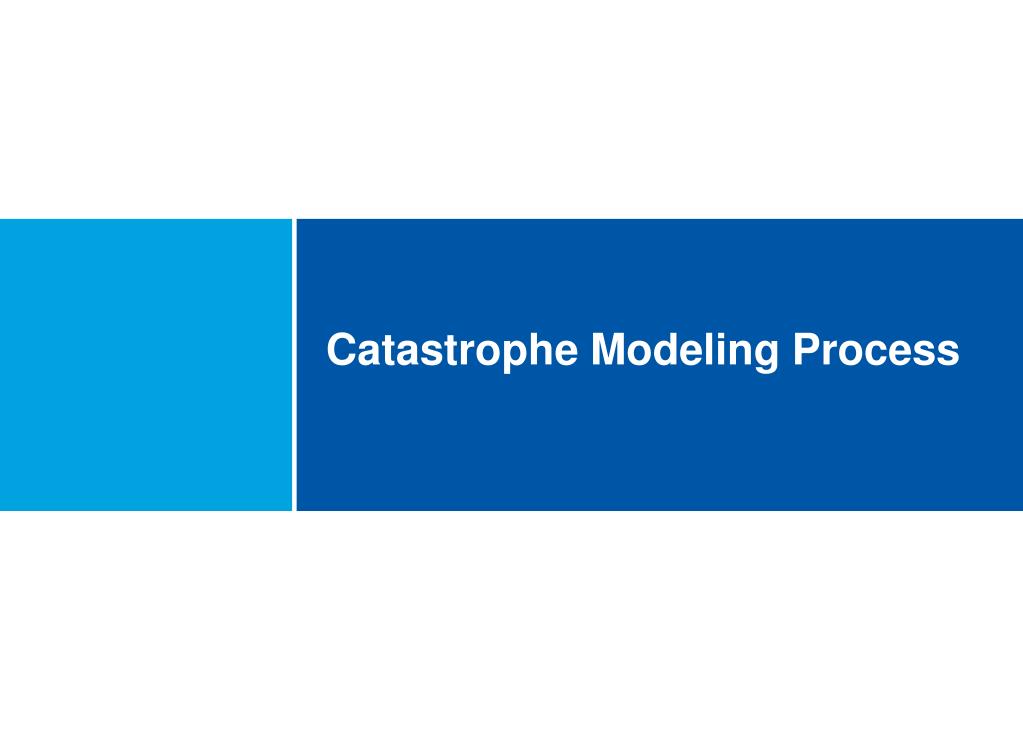 Catastrophe Modeling Process